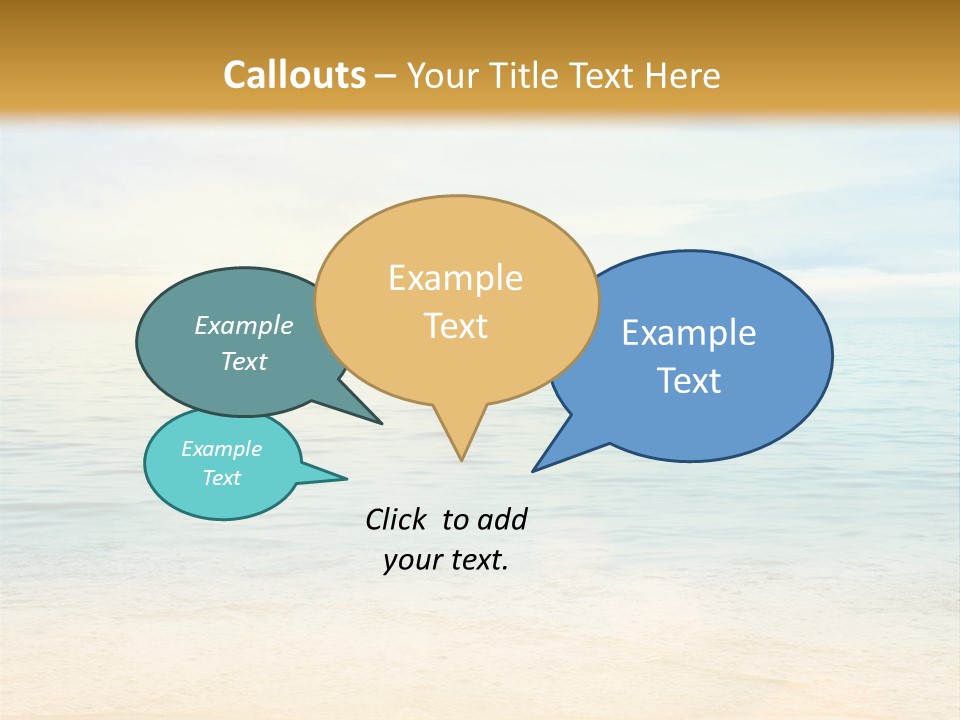 Callouts – Your Title Text Here

Example Text

Example Text

Example Text

Example Text

Click to add your text.